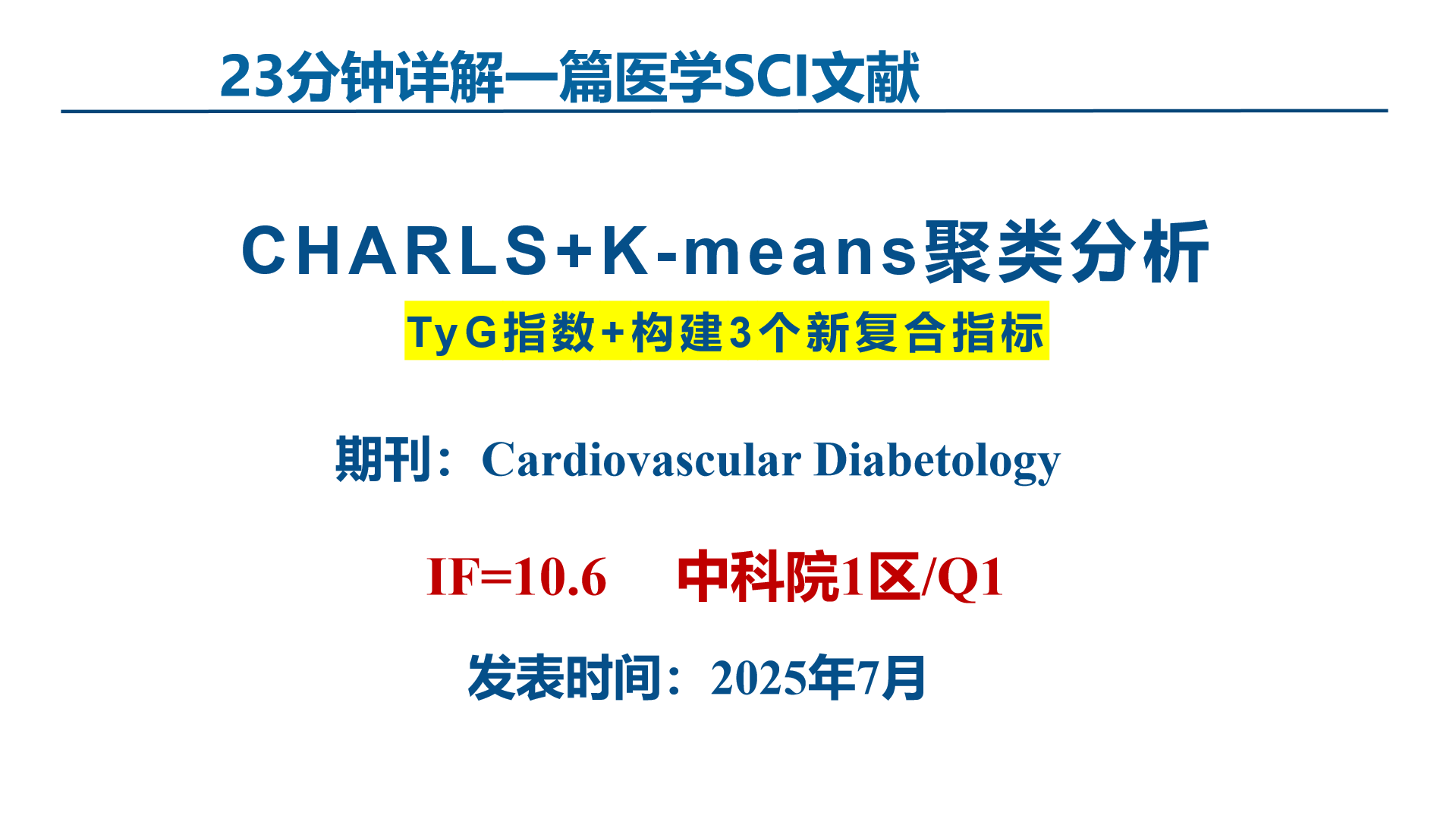 23分钟详解一篇医学SCI文献

CHARLS+K-means聚类分析

TyG指数+构建3个新复合指标

期刊：Cardiovascular Diabetology

IF=10.6 中科院1区/Q1

发表时间：2025年7月